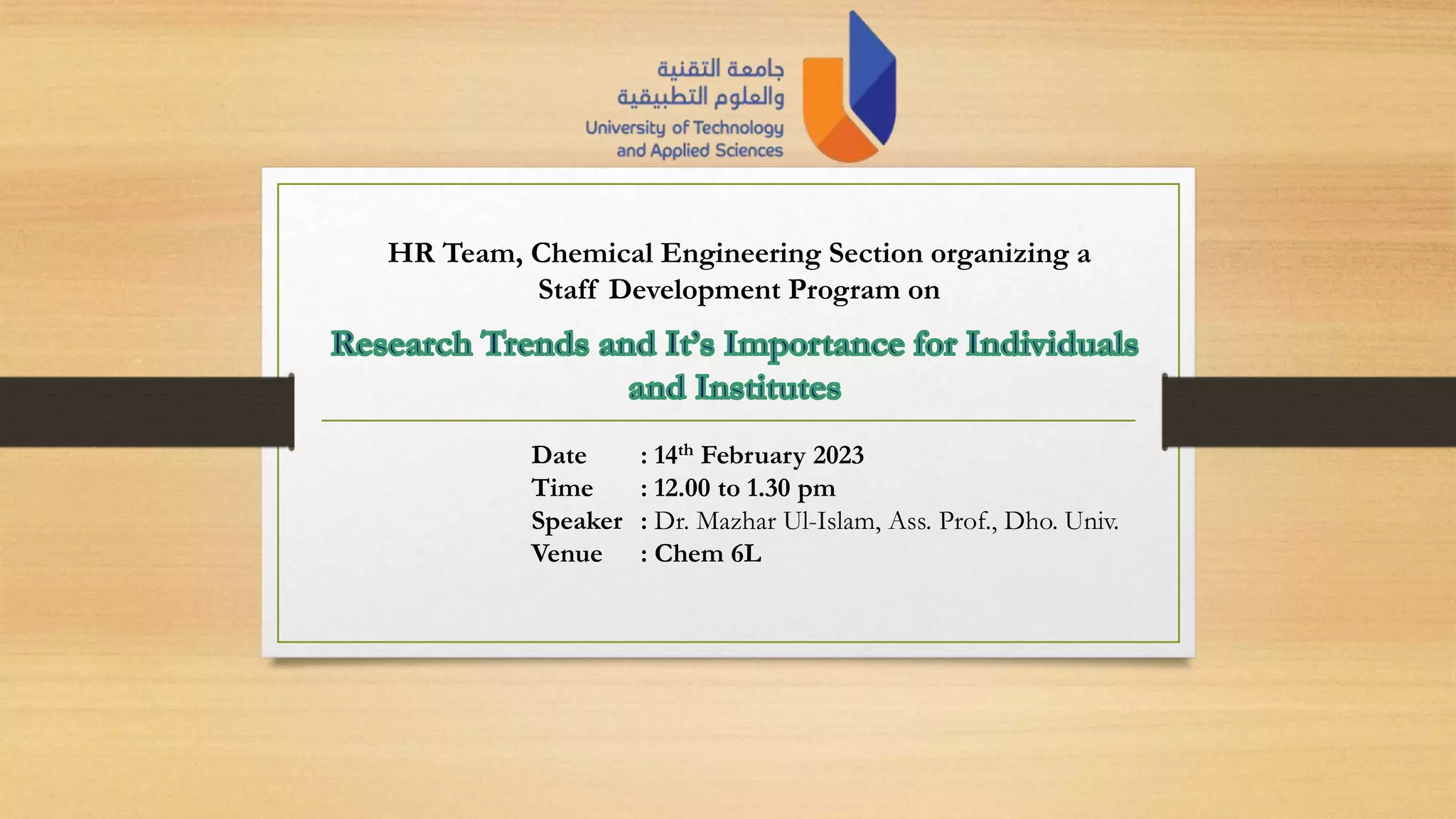 جامعة التقنية
والعلوم التطبيقية
University of Technology
and Applied Sciences

HR Team, Chemical Engineering Section organizing a Staff Development Program on

Research Trends and It's Importance for Individuals and Institutes

Date : 14th February 2023
Time : 12.00 to 1.30 pm
Speaker : Dr. Mazhar Ul-Islam, Ass. Prof., Dho. Univ.
Venue : Chem 6L